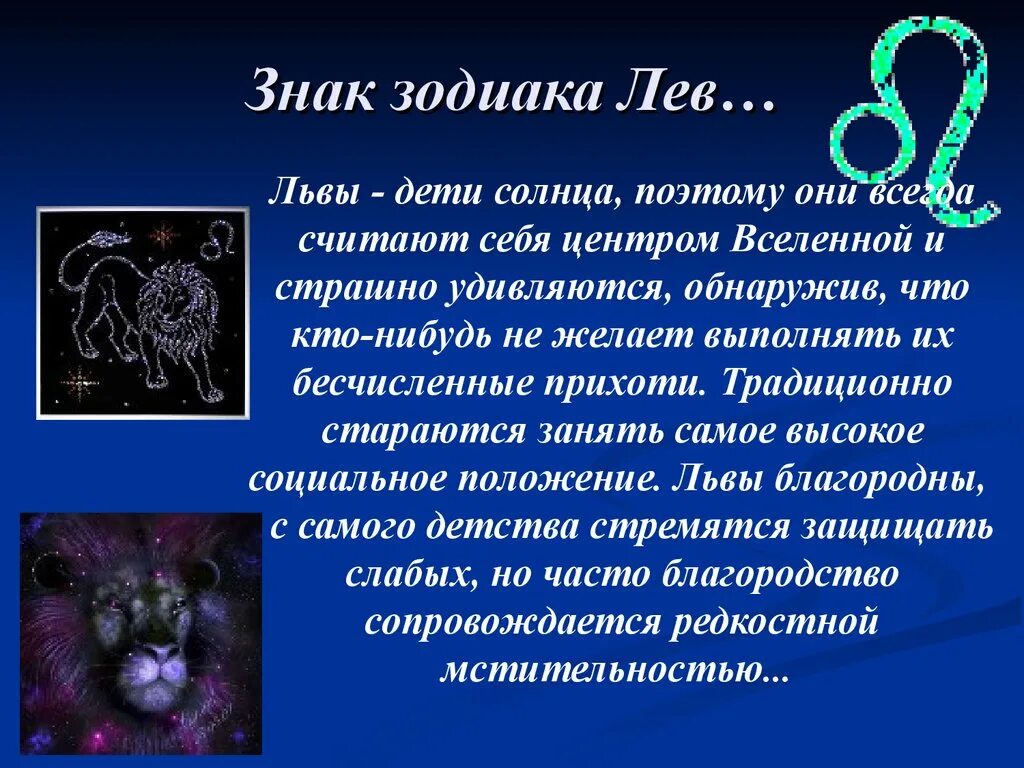 Знак зодиака Лев…

Львы - дети солнца, поэтому они всегда считают себя центром Вселенной и страшно удивляются, обнаружив, что кто-нибудь не желает выполнять их бесчисленные прихоти. Традиционно стараются занять самое высокое социальное положение. Львы благородны, с самого детства стремятся защищать слабых, но часто благородство сопровождается редкостной мстительностью...